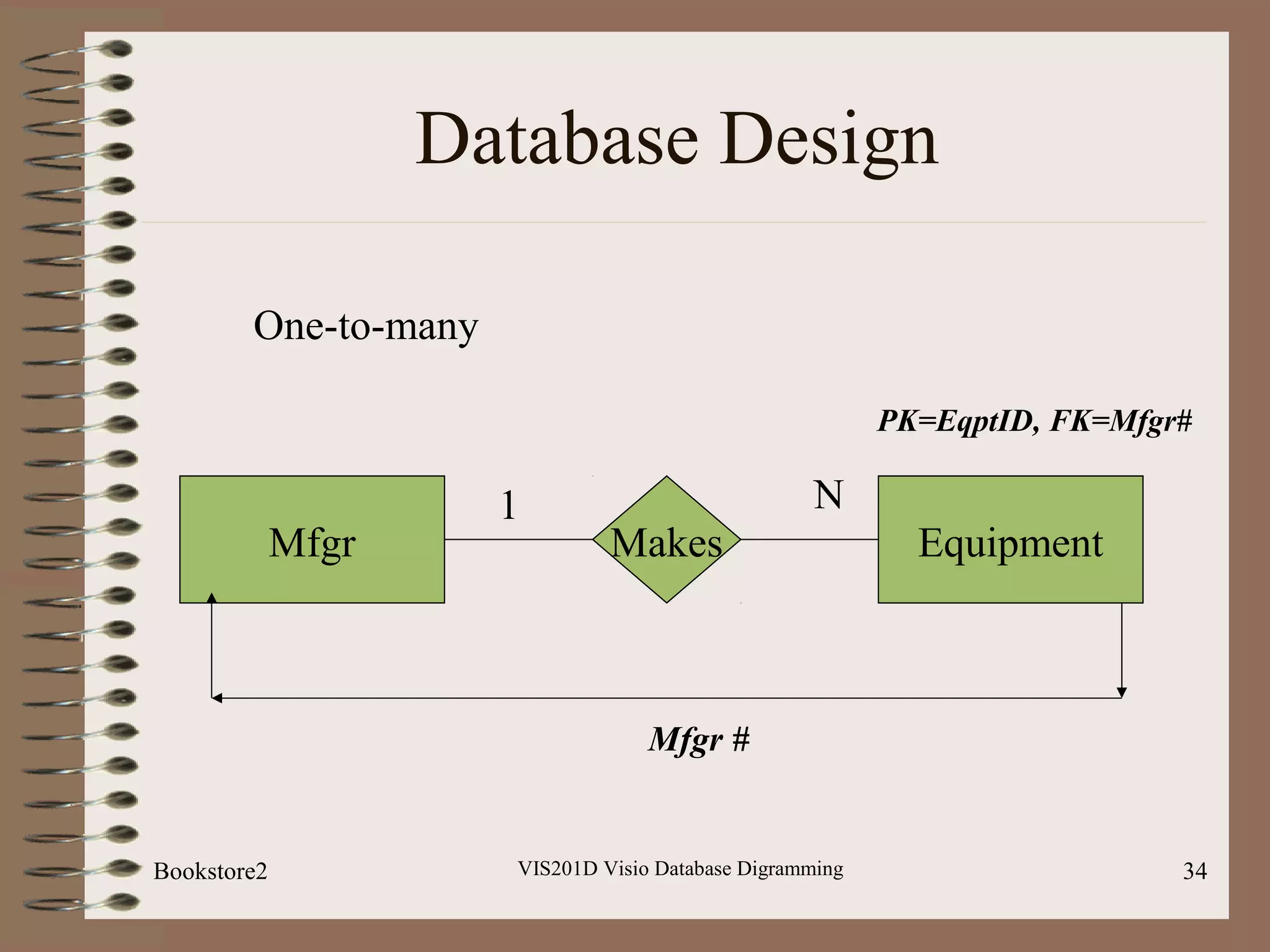 Database Design

One-to-many

PK=EqptID, FK=Mfgr#

Mfgr

1

Makes

N

Equipment

Mfgr #

Bookstore2

VIS201D Visio Database Digramming

34